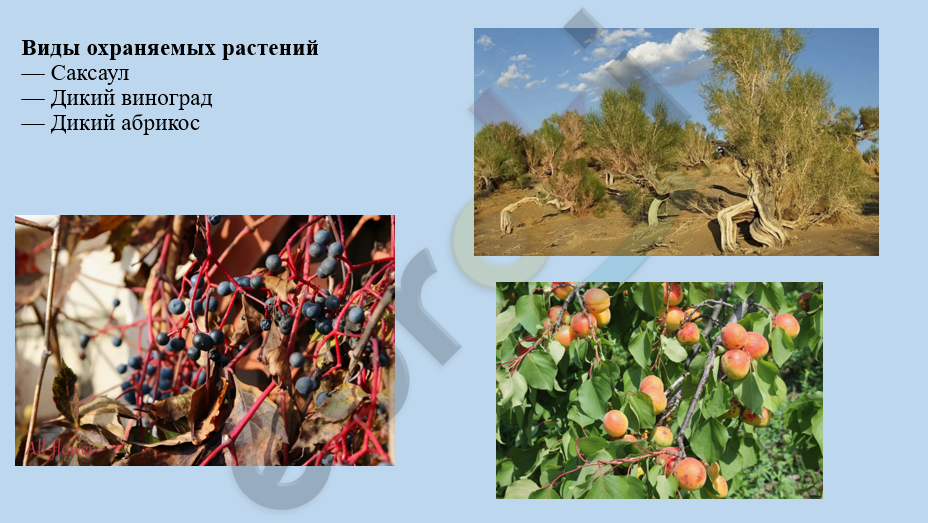 Виды охраняемых растений
— Саксаул
— Дикий виноград
— Дикий абрикос